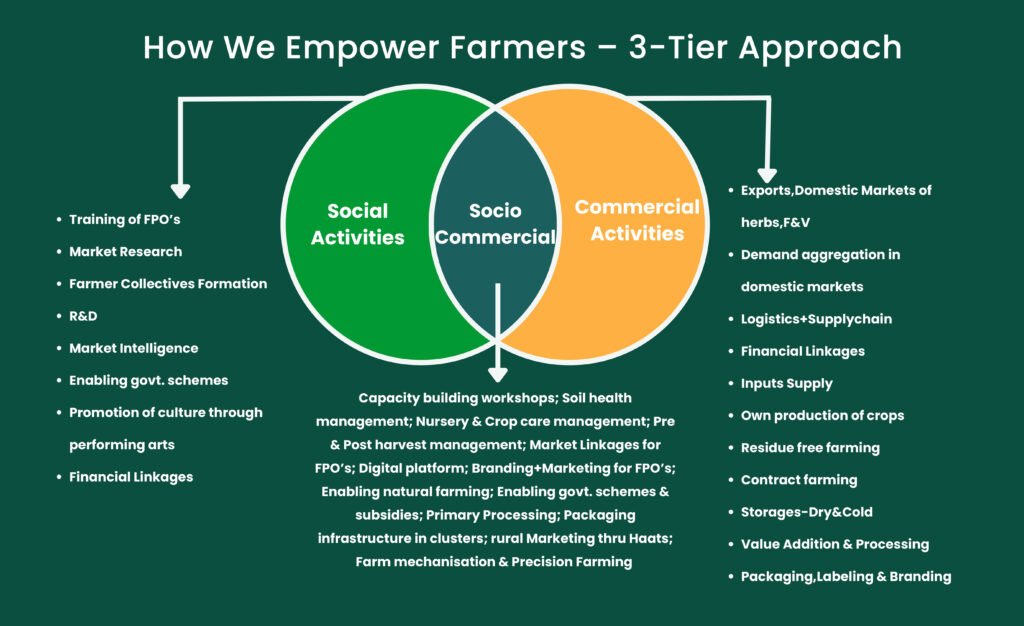 How We Empower Farmers – 3-Tier Approach

Social Activities

Socio Commercial

Commercial Activities

- Training of FPO's
- Market Research
- Farmer Collectives Formation
- R&D
- Market Intelligence
- Enabling govt. schemes
- Promotion of culture through performing arts
- Financial Linkages

Capacity building workshops; Soil health management; Nursery & Crop care management; Pre & Post harvest management; Market Linkages for FPO's; Digital platform; Branding+Marketing for FPO's; Enabling natural farming; Enabling govt. schemes & subsidies; Primary Processing; Packaging infrastructure in clusters; rural Marketing thru Haats; Farm mechanisation & Precision Farming

- Exports,Domestic Markets of herbs,F&V
- Demand aggregation in domestic markets
- Logistics+Supplychain
- Financial Linkages
- Inputs Supply
- Own production of crops
- Residue free farming
- Contract farming
- Storages-Dry&Cold
- Value Addition & Processing
- Packaging,Labeling & Branding